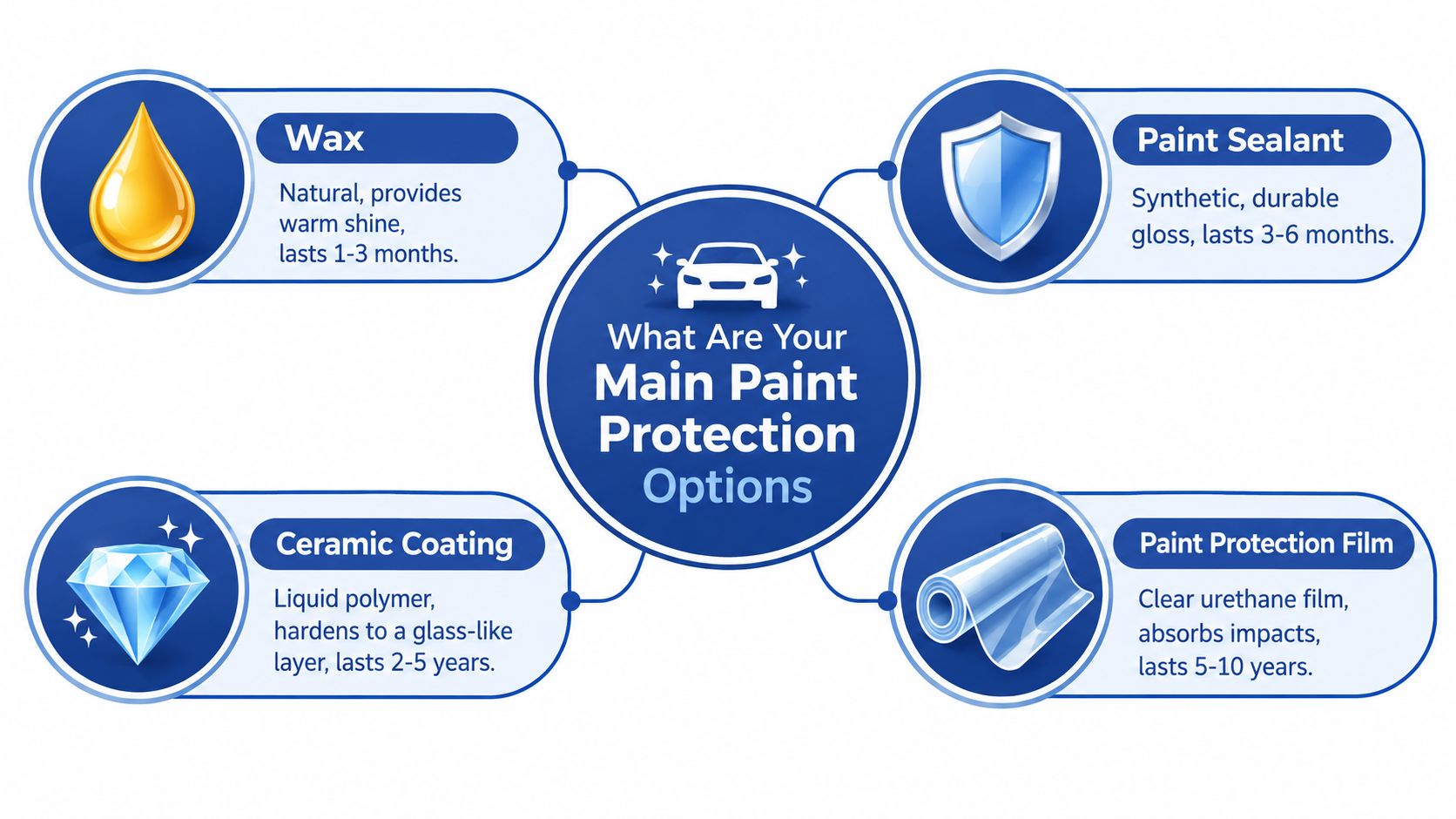 What Are Your Main Paint Protection Options

Wax

Natural, provides warm shine, lasts 1-3 months.

Paint Sealant

Synthetic, durable gloss, lasts 3-6 months.

Ceramic Coating

Liquid polymer, hardens to a glass-like layer, lasts 2-5 years.

Paint Protection Film

Clear urethane film, absorbs impacts, lasts 5-10 years.